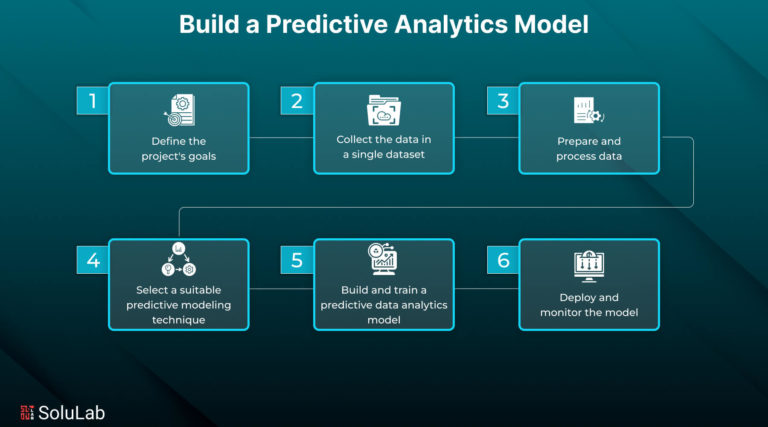 Build a Predictive Analytics Model

1
Define the project's goals

2
Collect the data in a single dataset

3
Prepare and process data

4
Select a suitable predictive modeling technique

5
Build and train a predictive data analytics model

6
Deploy and monitor the model

SoluLab